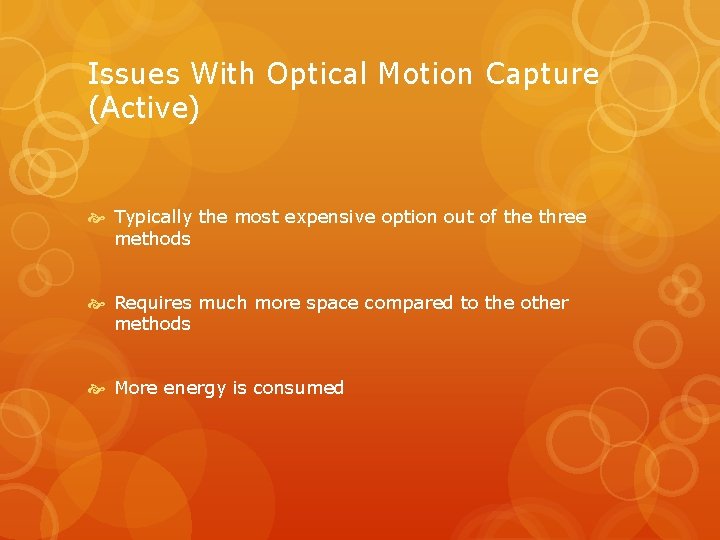 Issues With Optical Motion Capture (Active)

Typically the most expensive option out of the three methods

Requires much more space compared to the other methods

More energy is consumed